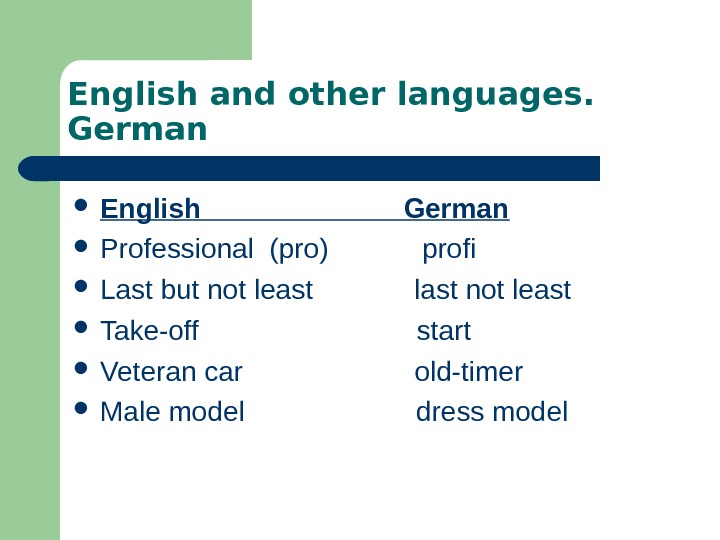 English and other languages. German

- English German
- Professional (pro) profi
- Last but not least last not least
- Take-off start
- Veteran car old-timer
- Male model dress model